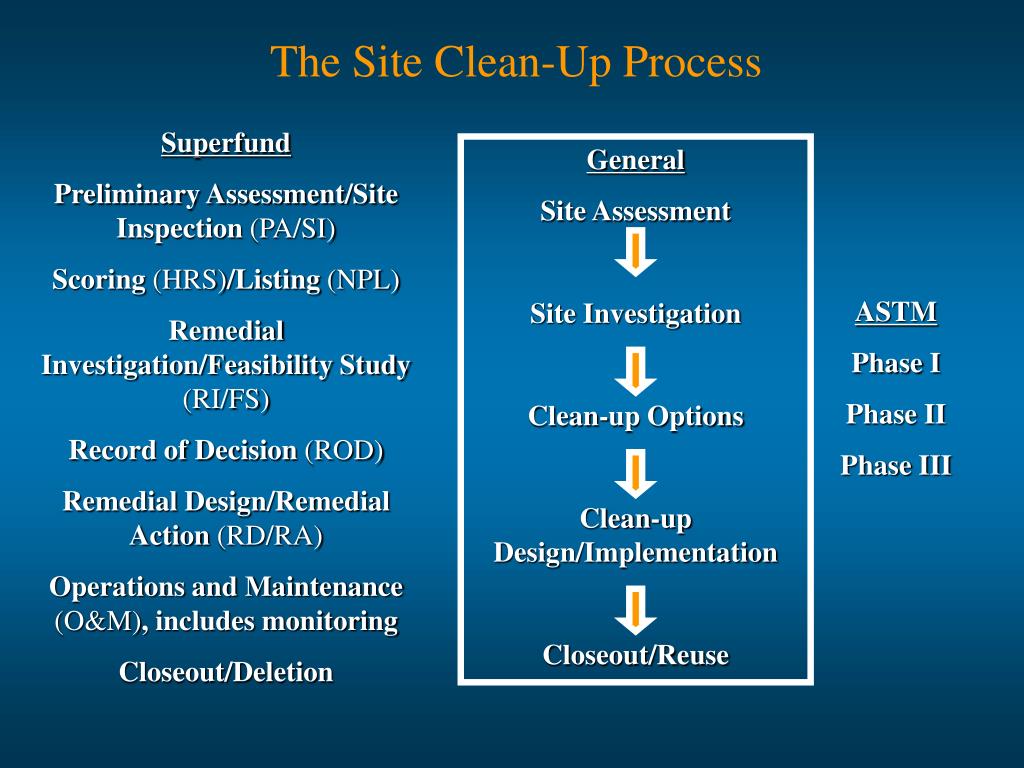 The Site Clean-Up Process

Superfund

Preliminary Assessment/Site Inspection (PA/SI)

Scoring (HRS)/Listing (NPL)

Remedial Investigation/Feasibility Study (RI/FS)

Record of Decision (ROD)

Remedial Design/Remedial Action (RD/RA)

Operations and Maintenance (O&M), includes monitoring

Closeout/Deletion

General

Site Assessment

Site Investigation

Clean-up Options

Clean-up Design/Implementation

Closeout/Reuse

ASTM

Phase I

Phase II

Phase III